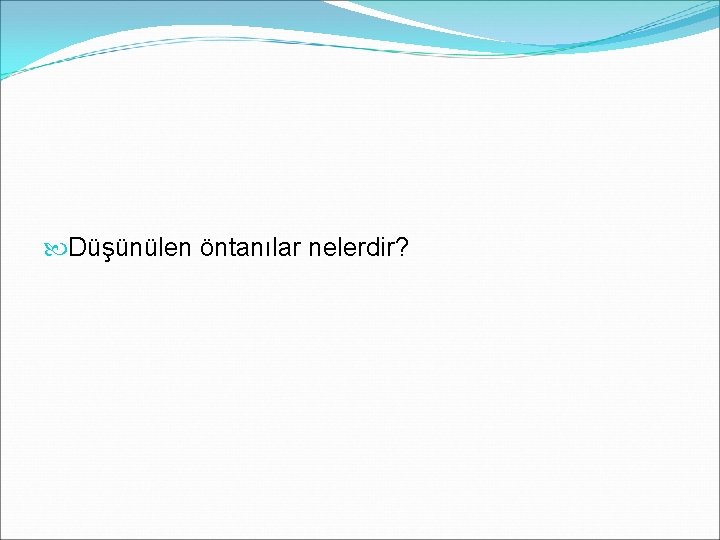 Düşünülen öntanılar nelerdir?